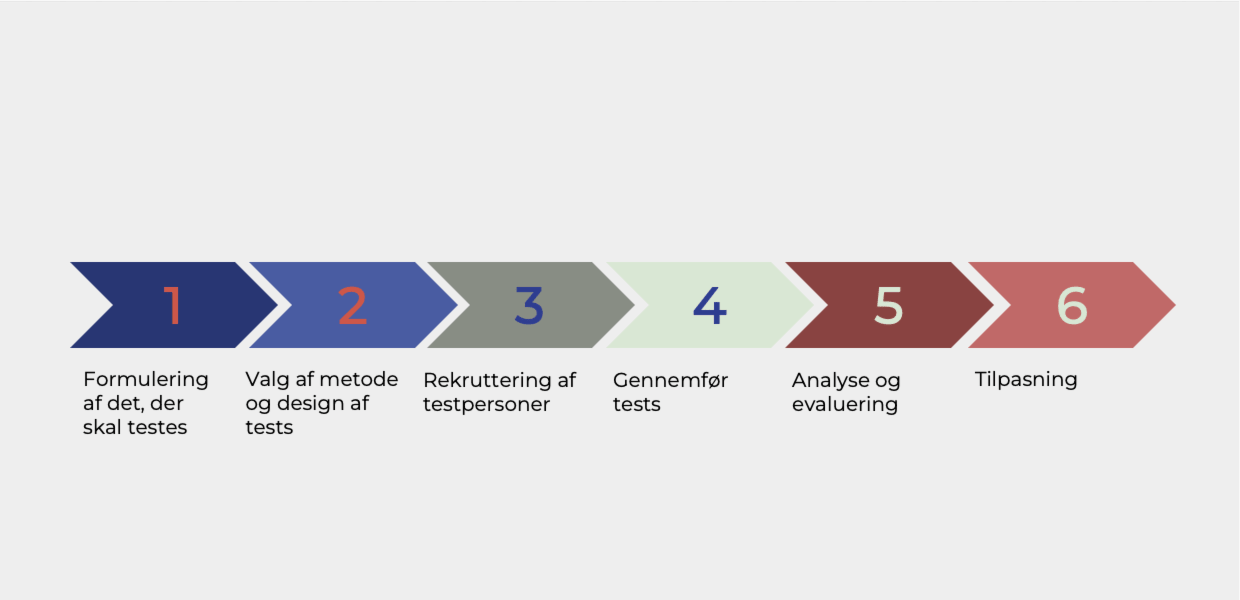 1

Formulering af det, der skal testes

2

Valg af metode og design af tests

3

Rekruttering af testpersoner

4

Gennemfør tests

5

Analyse og evaluering

6

Tilpasning